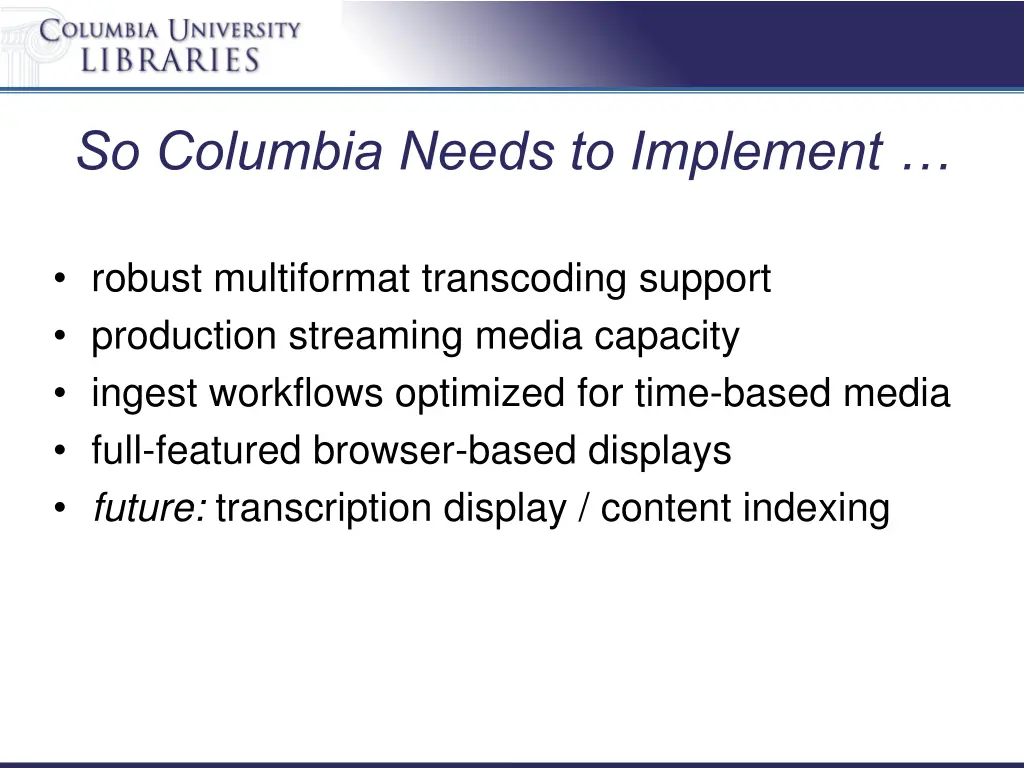 COLUMBIA UNIVERSITY
LIBRARIES

So Columbia Needs to Implement …

• robust multiformat transcoding support
• production streaming media capacity
• ingest workflows optimized for time-based media
• full-featured browser-based displays
• future: transcription display / content indexing